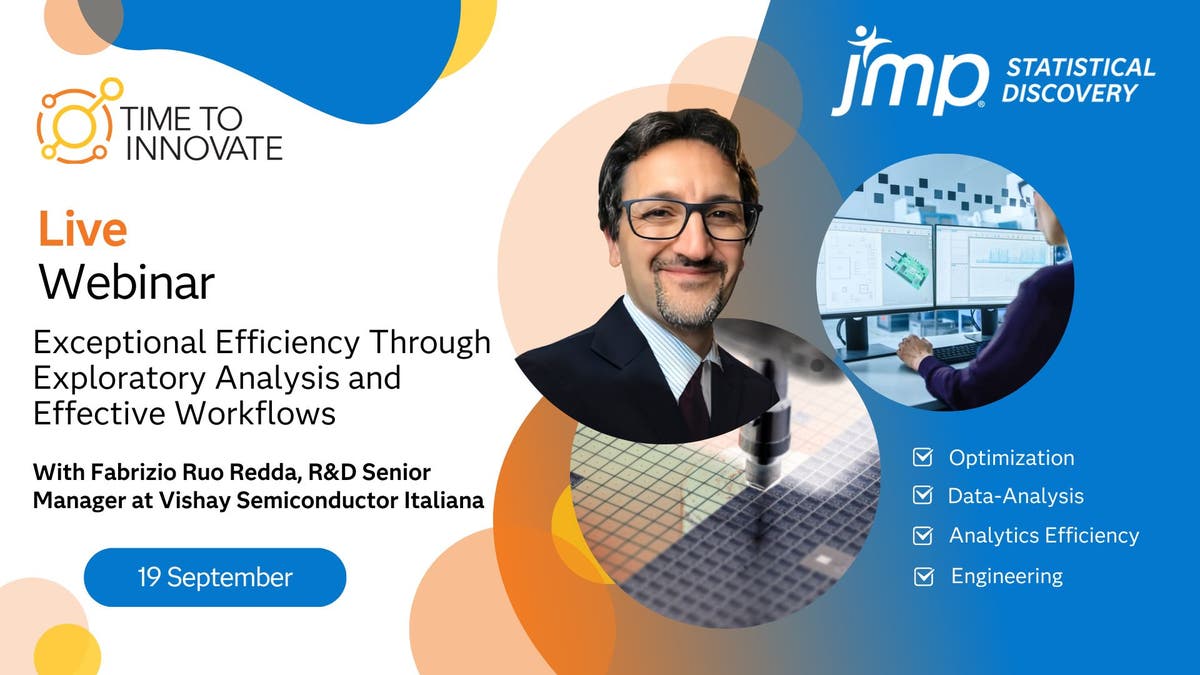 TIME TO INNOVATE

Live
Webinar

Exceptional Efficiency Through Exploratory Analysis and Effective Workflows

With Fabrizio Ruo Redda, R&D Senior Manager at Vishay Semiconductor Italiana

19 September

jmp STATISTICAL DISCOVERY

Optimization
Data-Analysis
Analytics Efficiency
Engineering